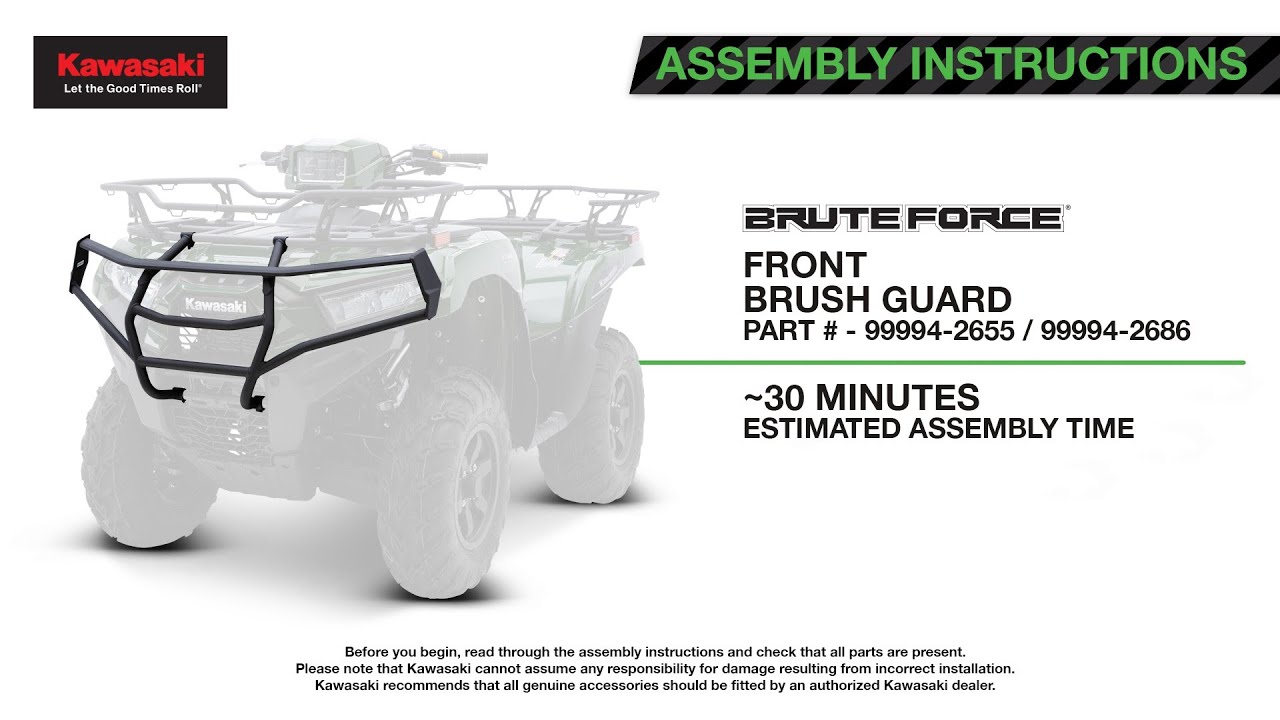 Kawasaki
Let the Good Times Roll®

ASSEMBLY INSTRUCTIONS

Kawasaki

BRUTE FORCE®

FRONT
BRUSH GUARD
PART # - 99994-2655 / 99994-2686

~30 MINUTES
ESTIMATED ASSEMBLY TIME

Before you begin, read through the assembly instructions and check that all parts are present. Please note that Kawasaki cannot assume any responsibility for damage resulting from incorrect installation. Kawasaki recommends that all genuine accessories should be fitted by an authorized Kawasaki dealer.